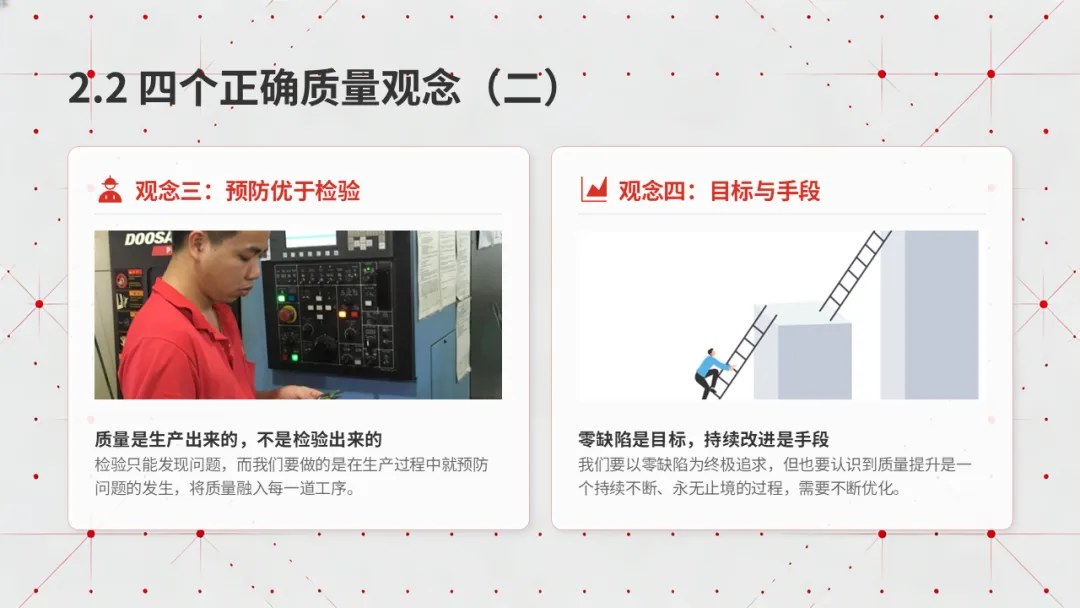 2.2 四个正确质量观念（二）

观念三：预防优于检验

DOOSA

质量是生产出来的，不是检验出来的

检验只能发现问题，而我们要做的是在生产过程中就预防问题的发生，将质量融入每一道工序。

观念四：目标与手段

零缺陷是目标，持续改进是手段

我们要以零缺陷为终极追求，但也要认识到质量提升是一个持续不断、永无止境的过程，需要不断优化。